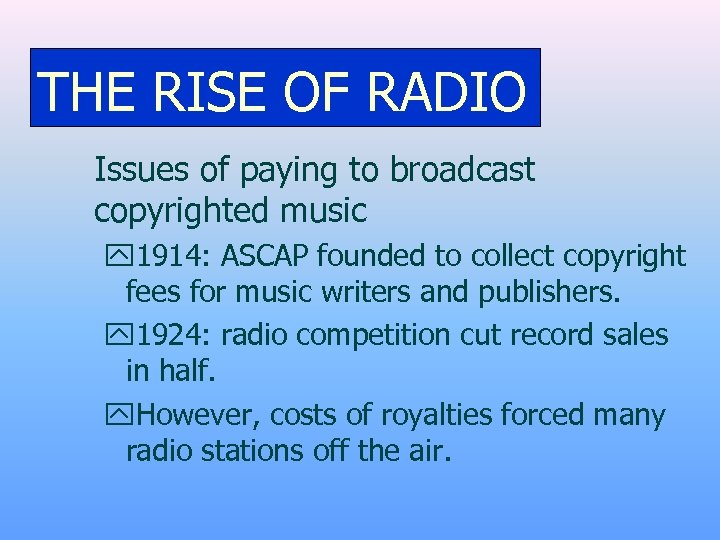 THE RISE OF RADIO

Issues of paying to broadcast copyrighted music

1914: ASCAP founded to collect copyright fees for music writers and publishers.

1924: radio competition cut record sales in half.

However, costs of royalties forced many radio stations off the air.